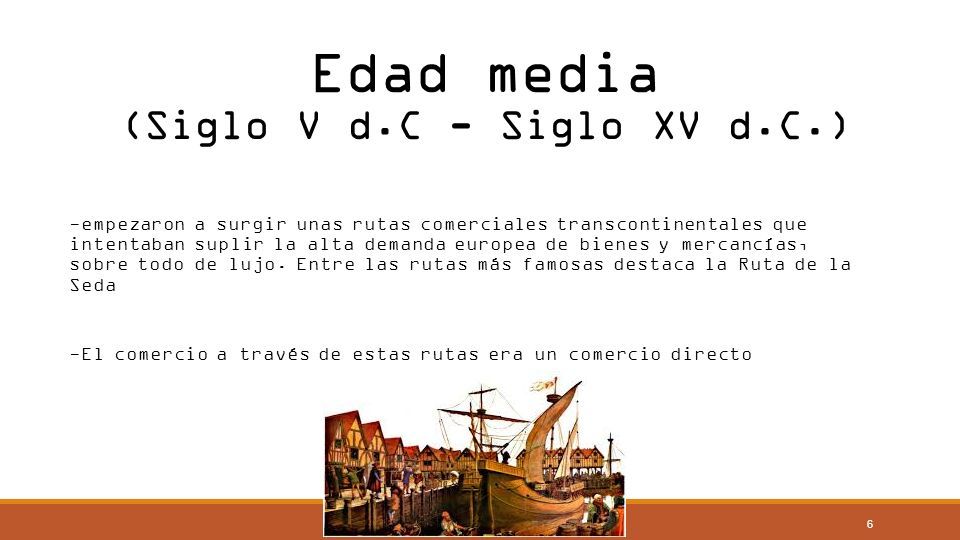 Edad media
(Siglo V d.C - Siglo XV d.C.)

-empezaron a surgir unas rutas comerciales transcontinentales que intentaban suplir la alta demanda europea de bienes y mercancías, sobre todo de lujo. Entre las rutas más famosas destaca la Ruta de la Seda

-El comercio a través de estas rutas era un comercio directo

6